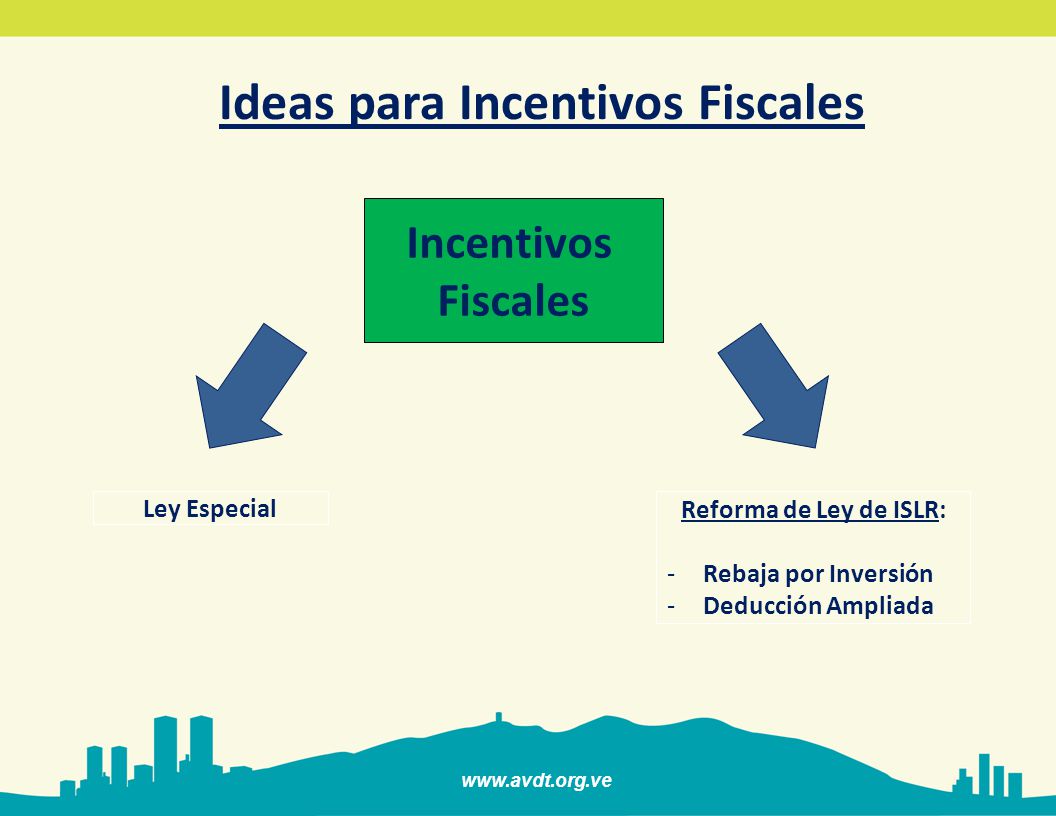 Ideas para Incentivos Fiscales

Incentivos Fiscales

Ley Especial

Reforma de Ley de ISLR:

- Rebaja por Inversión
- Deducción Ampliada

www.avdt.org.ve